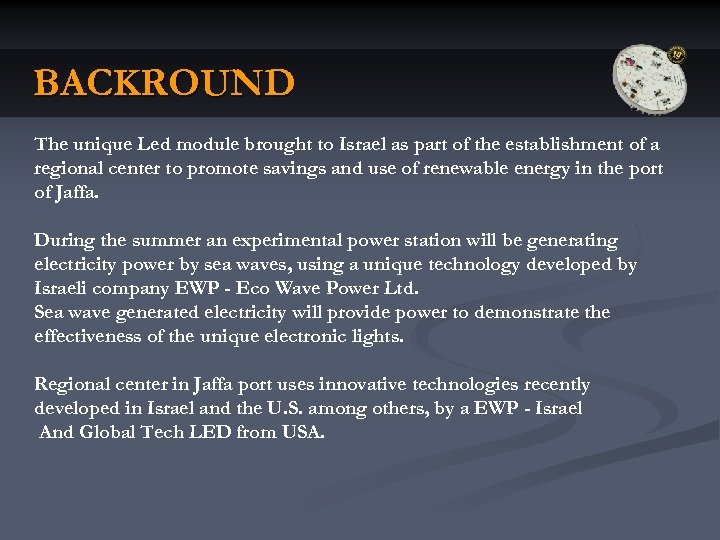 BACKROUND

The unique Led module brought to Israel as part of the establishment of a regional center to promote savings and use of renewable energy in the port of Jaffa.

During the summer an experimental power station will be generating electricity power by sea waves, using a unique technology developed by Israeli company EWP - Eco Wave Power Ltd.
Sea wave generated electricity will provide power to demonstrate the effectiveness of the unique electronic lights.

Regional center in Jaffa port uses innovative technologies recently developed in Israel and the U.S. among others, by a EWP - Israel And Global Tech LED from USA.